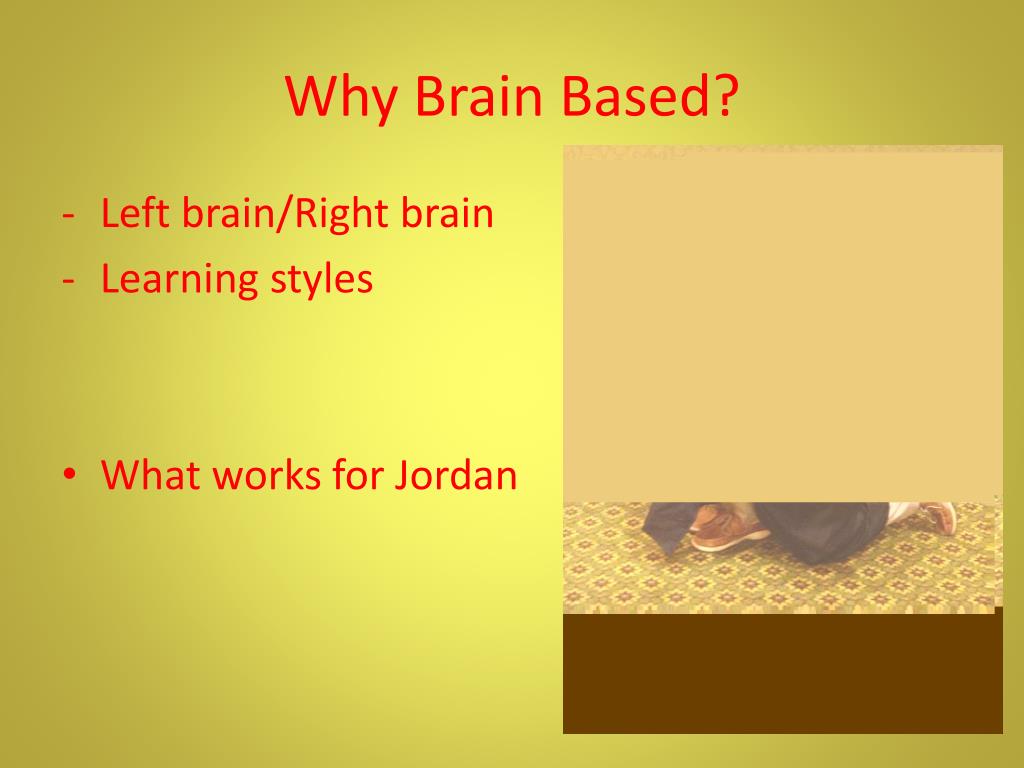 Why Brain Based?

- Left brain/Right brain
- Learning styles

• What works for Jordan